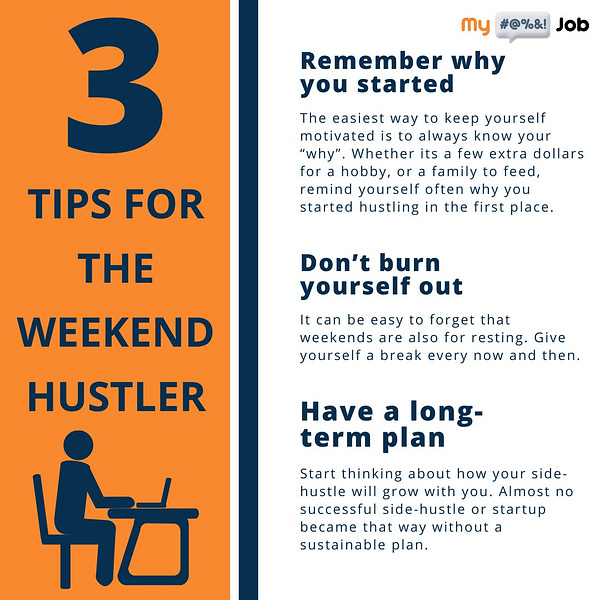 3

TIPS FOR THE WEEKEND HUSTLER

My #@%&! Job

Remember why you started

The easiest way to keep yourself motivated is to always know your “why”. Whether its a few extra dollars for a hobby, or a family to feed, remind yourself often why you started hustling in the first place.

Don’t burn yourself out

It can be easy to forget that weekends are also for resting. Give yourself a break every now and then.

Have a long-term plan

Start thinking about how your side-hustle will grow with you. Almost no successful side-hustle or startup became that way without a sustainable plan.